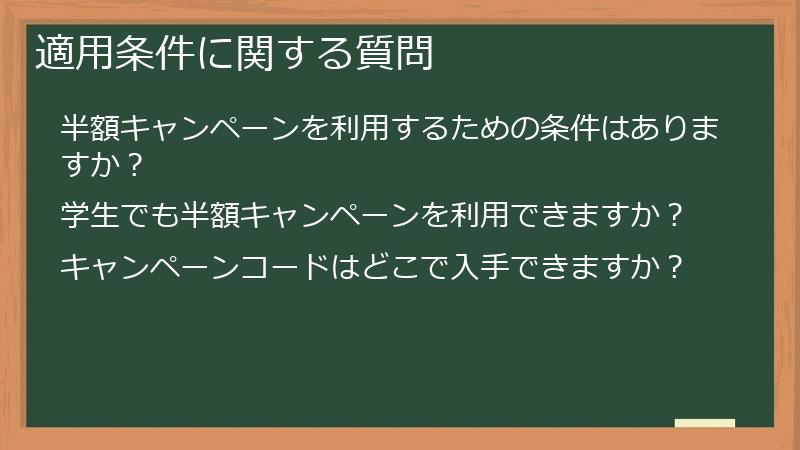 適用条件に関する質問

半額キャンペーンを利用するための条件はありますか？

学生でも半額キャンペーンを利用できますか？

キャンペーンコードはどこで入手できますか？